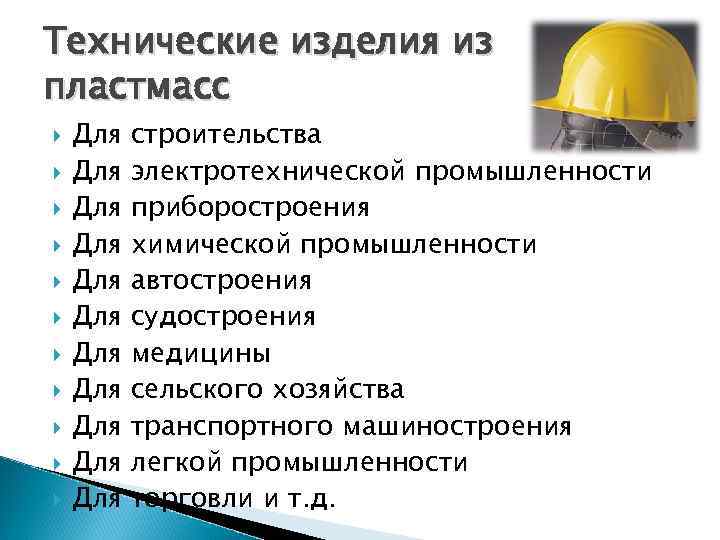 Технические изделия из пластмасс

Для строительства
Для электротехнической промышленности
Для приборостроения
Для химической промышленности
Для автостроения
Для судостроения
Для медицины
Для сельского хозяйства
Для транспортного машиностроения
Для легкой промышленности
Для торговли и т.д.